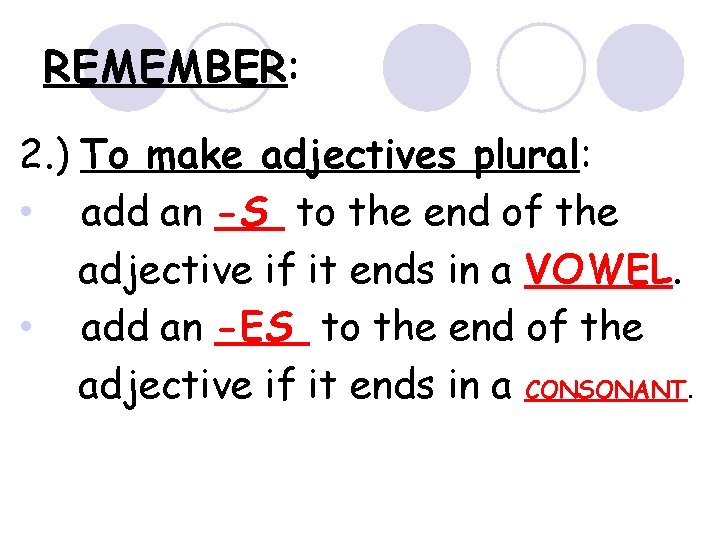 REMEMBER:

2.) To make adjectives plural:

• add an -S to the end of the adjective if it ends in a VOWEL.

• add an -ES to the end of the adjective if it ends in a CONSONANT.